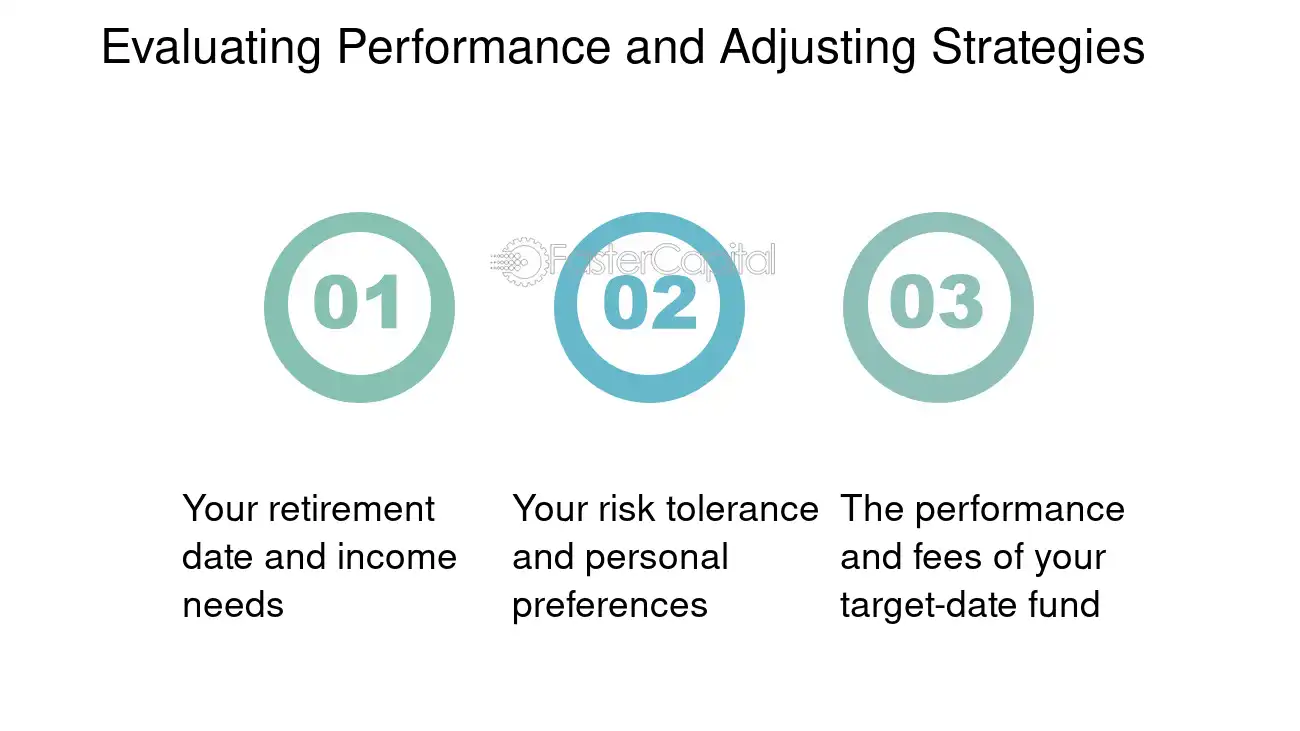 Evaluating Performance and Adjusting Strategies

FasterCapital

01

02

03

Your retirement date and income needs

Your risk tolerance and personal preferences

The performance and fees of your target-date fund